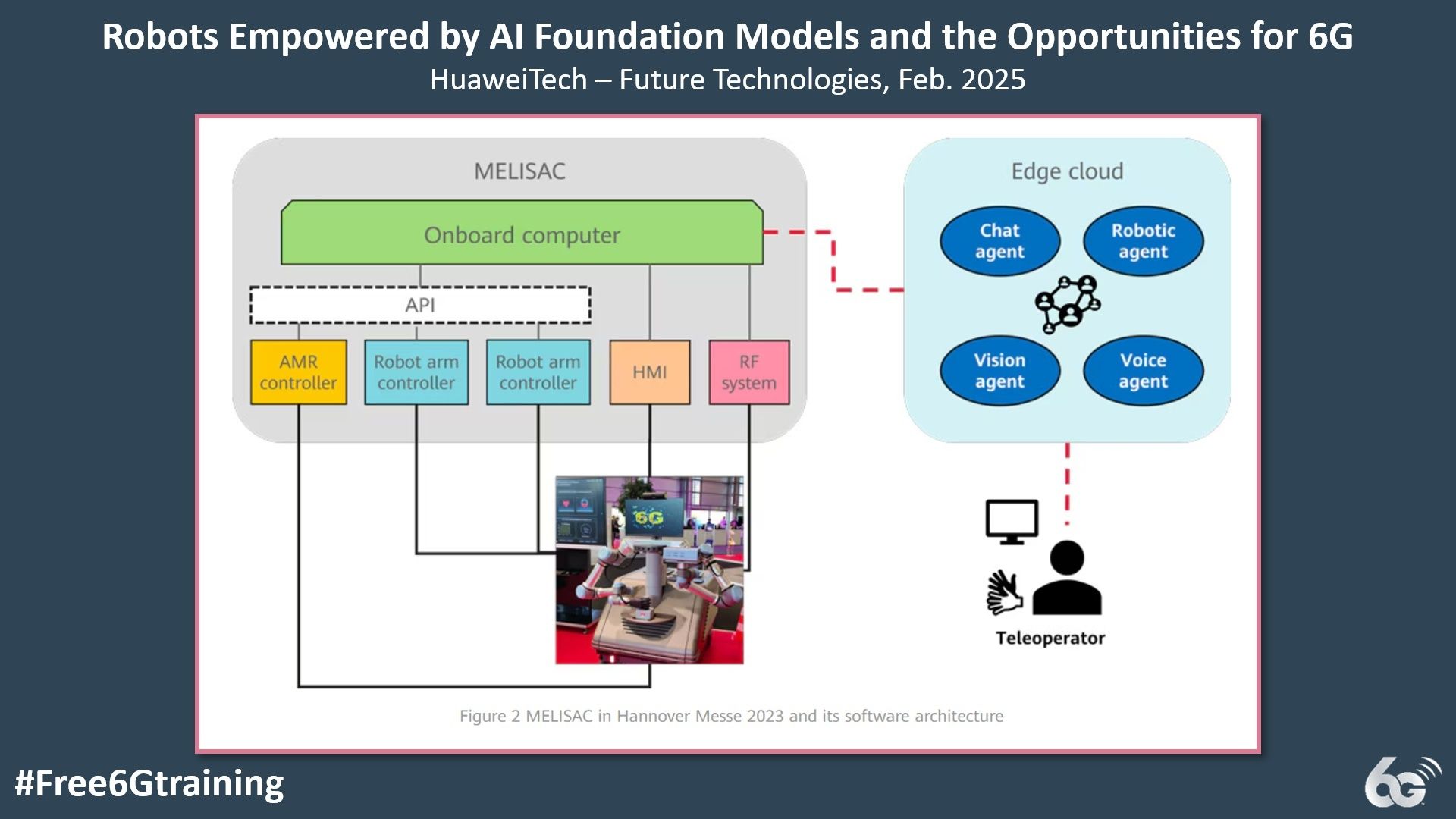 Robots Empowered by AI Foundation Models and the Opportunities for 6G
HuaweiTech – Future Technologies, Feb. 2025

MELISAC

Onboard computer

API

AMR controller

Robot arm controller

Robot arm controller

HMI

RF system

6G

Edge cloud

Chat agent

Robotic agent

Vision agent

Voice agent

Teleoperator

Figure 2 MELISAC in Hannover Messe 2023 and its software architecture

#Free6Gtraining

6G